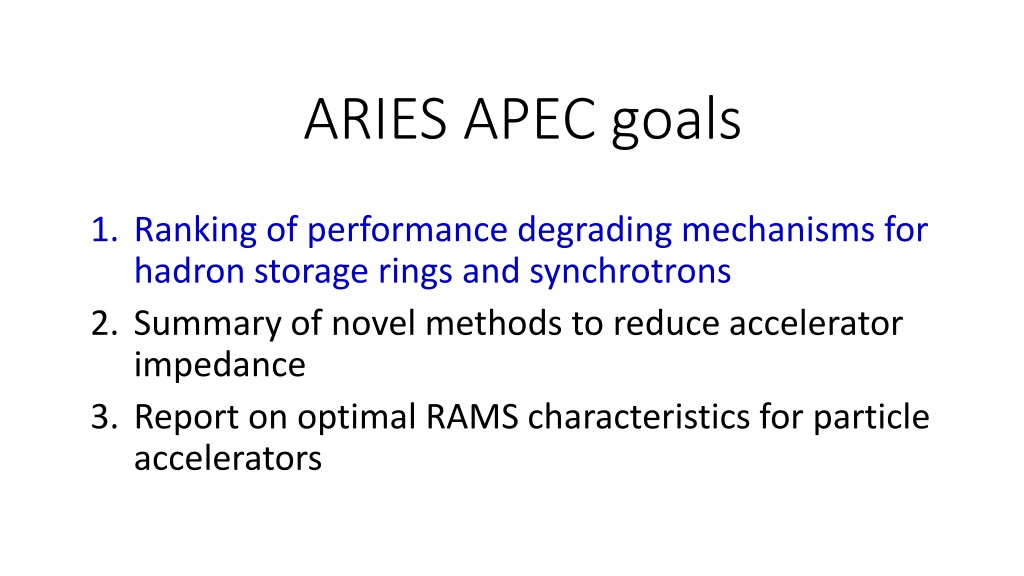 ARIES APEC goals

1. Ranking of performance degrading mechanisms for hadron storage rings and synchrotrons
2. Summary of novel methods to reduce accelerator impedance
3. Report on optimal RAMS characteristics for particle accelerators